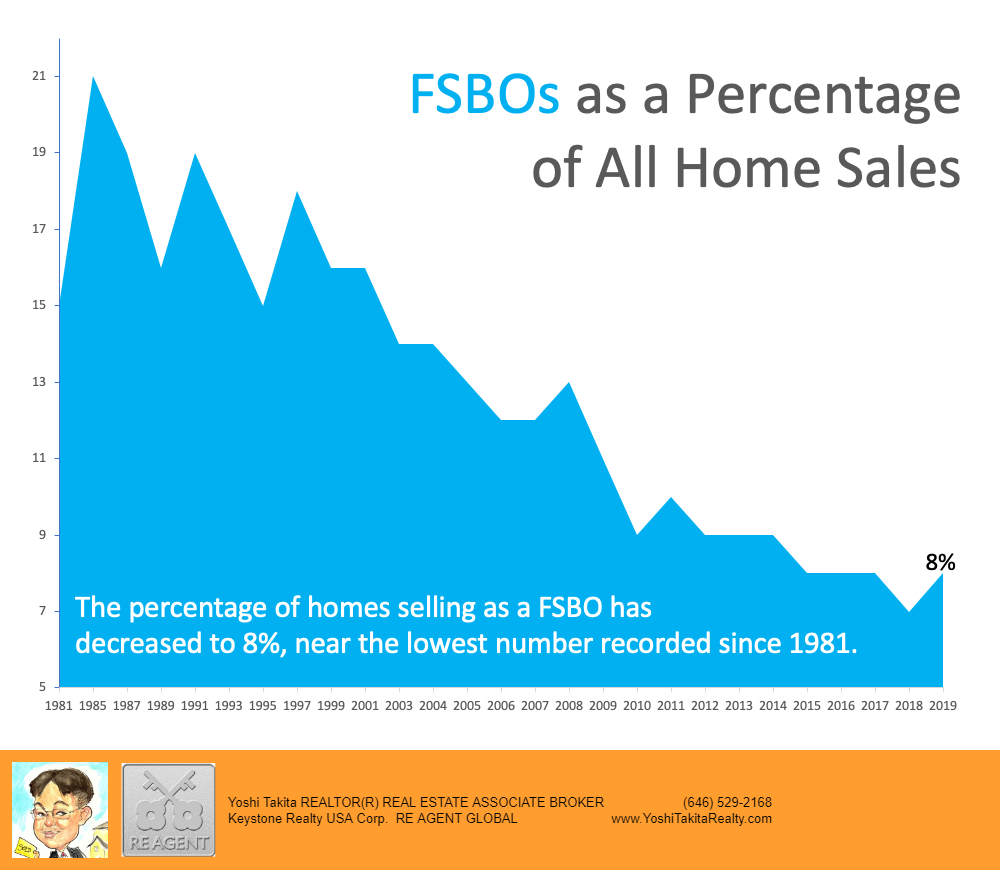 FSBOs as a Percentage of All Home Sales

21
19
17
15
13
11
9
7
5

8%

The percentage of homes selling as a FSBO has decreased to 8%, near the lowest number recorded since 1981.

1981 1985 1987 1989 1991 1993 1995 1997 1999 2001 2003 2004 2005 2006 2007 2008 2009 2010 2011 2012 2013 2014 2015 2016 2017 2018 2019

RE AGENT

Yoshi Takita REALTOR(R) REAL ESTATE ASSOCIATE BROKER (646) 529-2168
Keystone Realty USA Corp. RE AGENT GLOBAL www.YoshiTakitaRealty.com